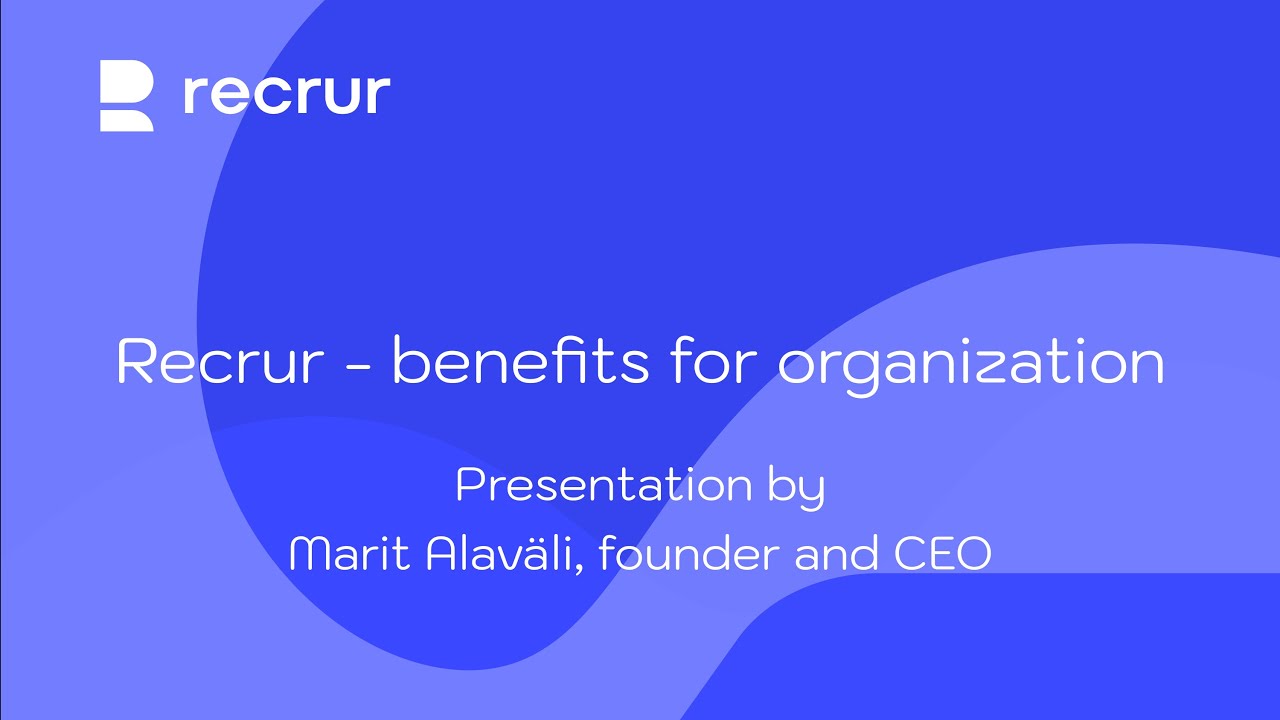 recrur

Recrur - benefits for organization

Presentation by
Marit Alaväli, founder and CEO